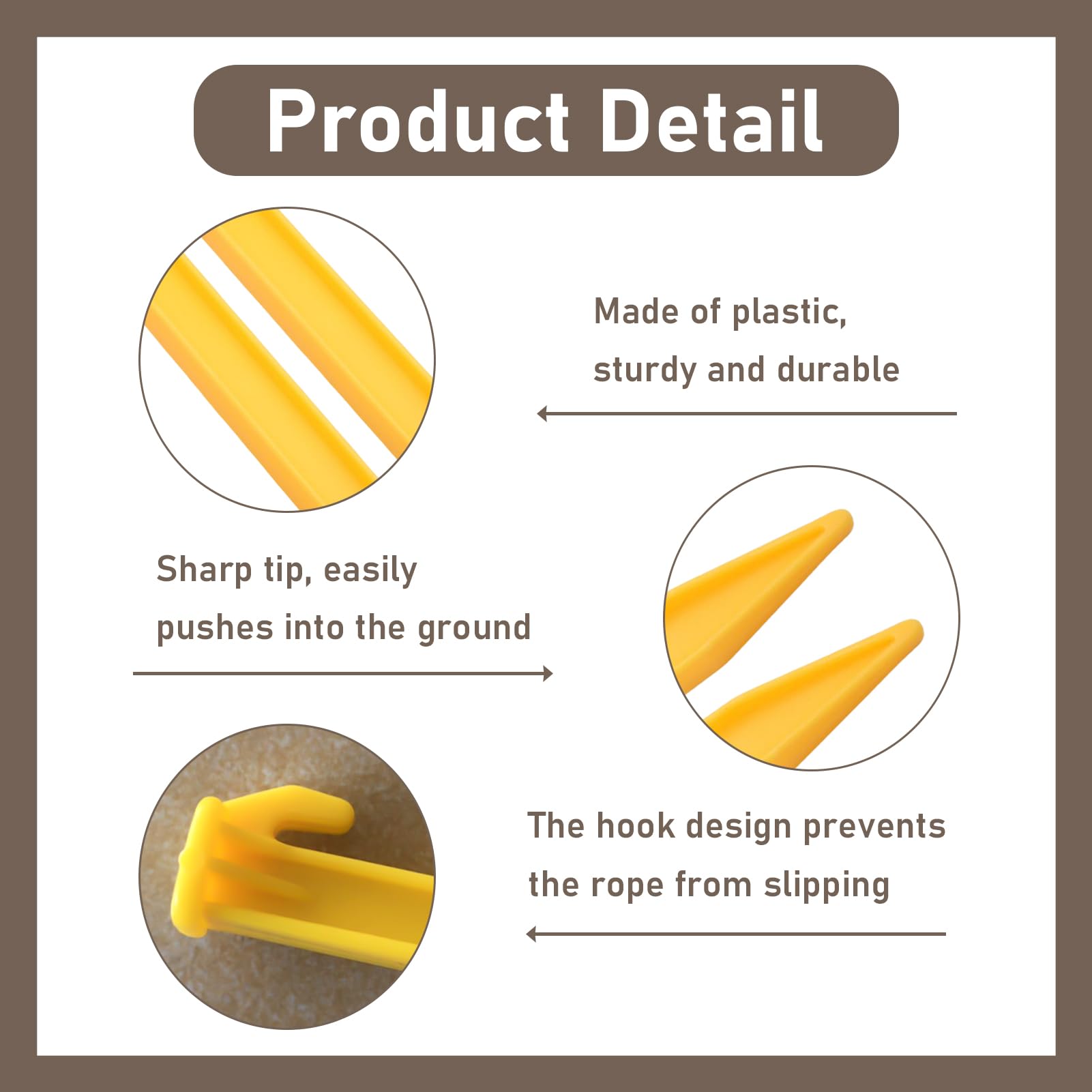 Product Detail

Made of plastic, sturdy and durable

Sharp tip, easily pushes into the ground

The hook design prevents the rope from slipping